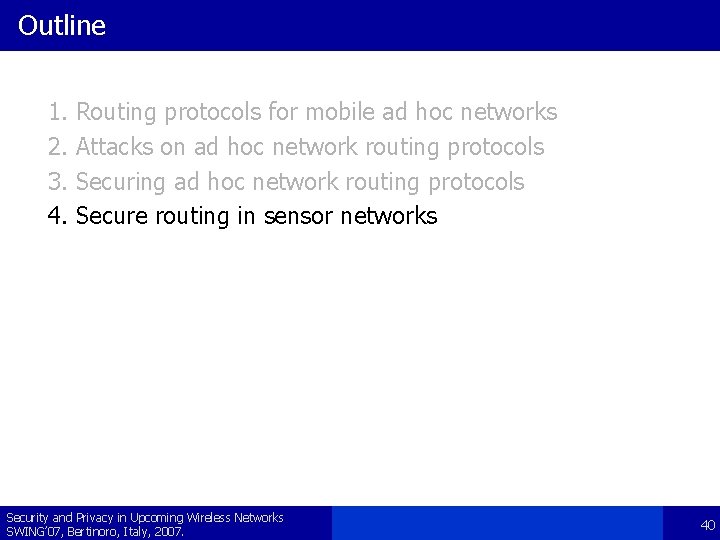 Outline

1. Routing protocols for mobile ad hoc networks
2. Attacks on ad hoc network routing protocols
3. Securing ad hoc network routing protocols
4. Secure routing in sensor networks

Security and Privacy in Upcoming Wireless Networks
SWING'07, Bertinoro, Italy, 2007.

40